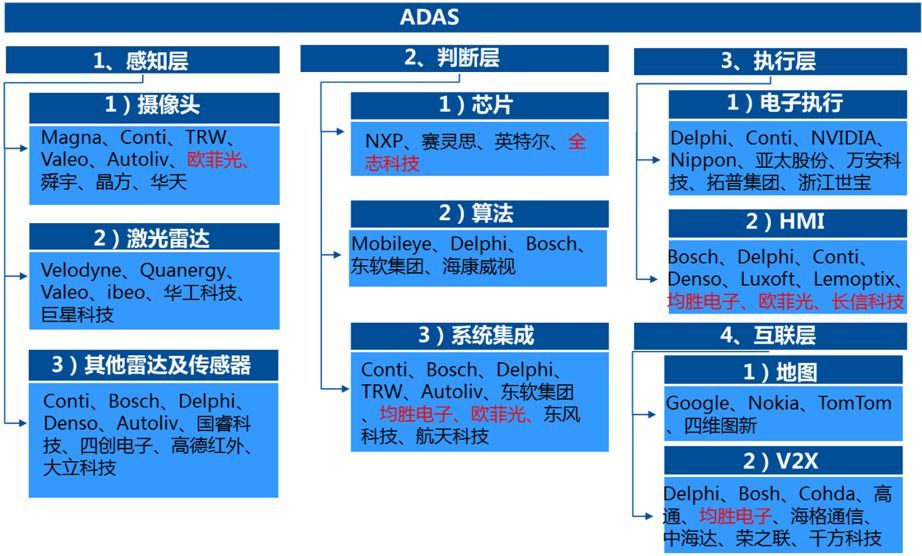 ADAS

1、感知层

1）摄像头

Magna、Conti、TRW、Valeo、Autoliv、欧菲光、舜宇、晶方、华天

2）激光雷达

Velodyne、Quanergy、Valeo、ibeo、华工科技、巨星科技

3）其他雷达及传感器

Conti、Bosch、Delphi、Denso、Autoliv、国睿科技、四创电子、高德红外、大立科技

2、判断层

1）芯片

NXP、赛灵思、英特尔、全志科技

2）算法

Mobileye、Delphi、Bosch、东软集团、海康威视

3）系统集成

Conti、Bosch、Delphi、TRW、Autoliv、东软集团、均胜电子、欧菲光、东风科技、航天科技

3、执行层

1）电子执行

Delphi、Conti、NVIDIA、Nippon、亚太股份、万安科技、拓普集团、浙江世宝

2）HMI

Bosch、Delphi、Conti、Denso、Luxoft、Lemoptix、均胜电子、欧菲光、长信科技

4、互联层

1）地图

Google、Nokia、TomTom、四维图新

2）V2X

Delphi、Bosh、Cohda、高通、均胜电子、海格通信、中海达、荣之联、千方科技